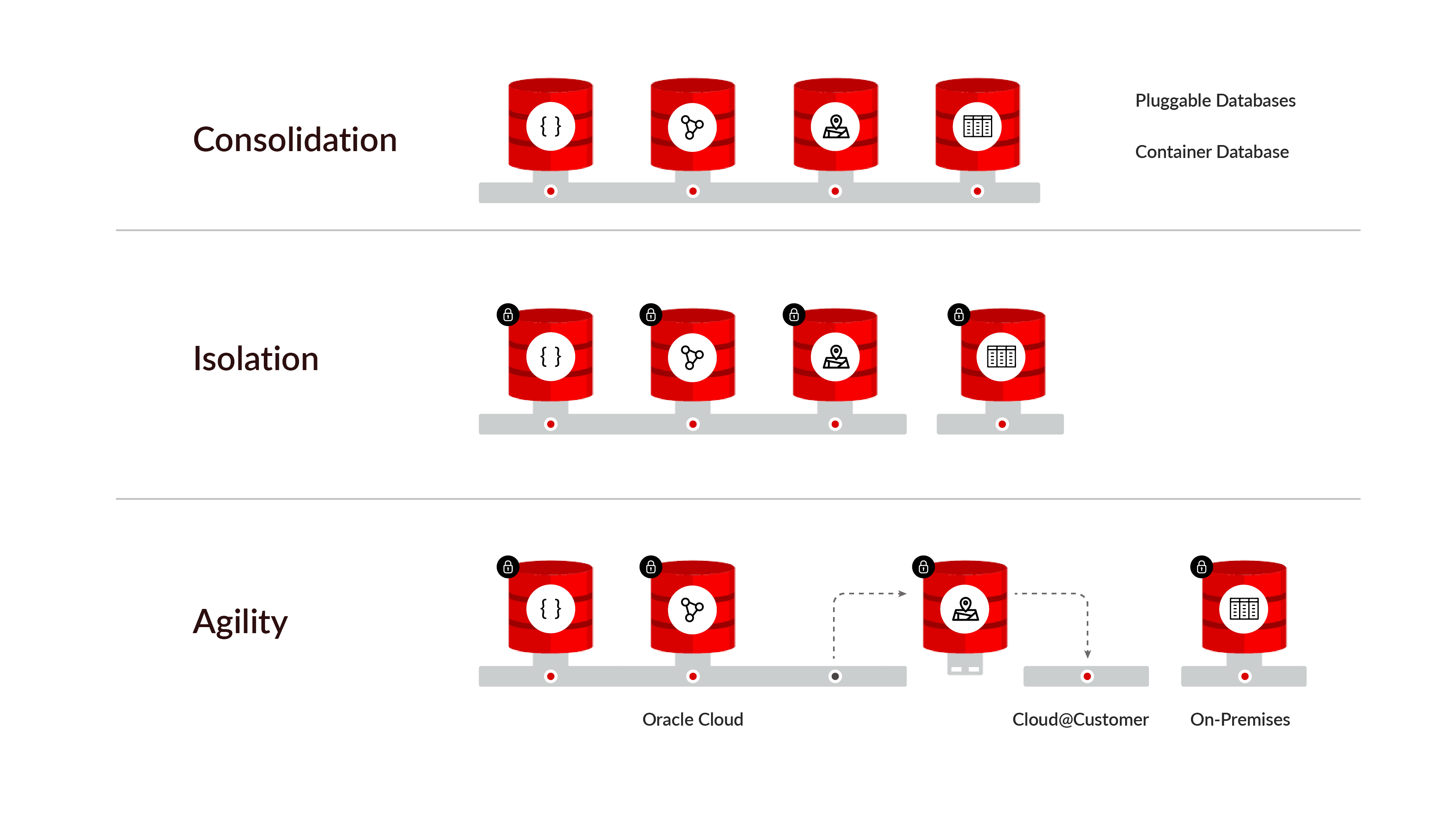 Consolidation

{ }

Pluggable Databases

Container Database

Isolation

{ }

Agility

{ }

Oracle Cloud

Cloud@Customer

On-Premises